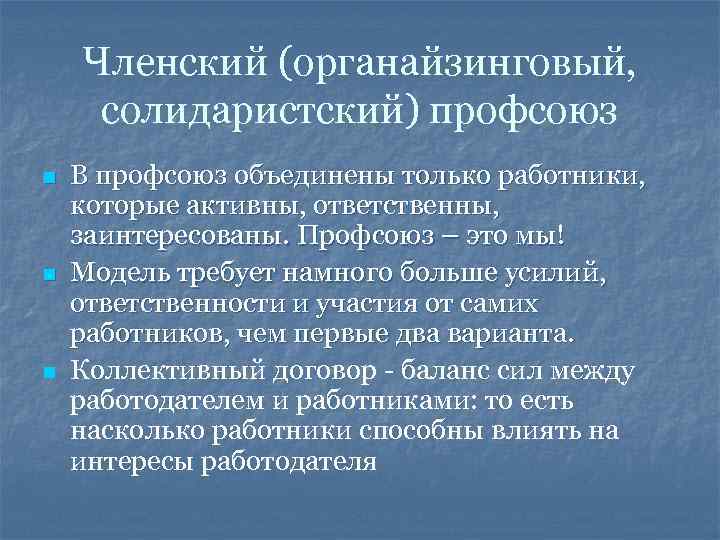 Членский (органайзинговый, солидаристский) профсоюз

В профсоюз объединены только работники, которые активны, ответственны, заинтересованы. Профсоюз – это мы!

Модель требует намного больше усилий, ответственности и участия от самих работников, чем первые два варианта.

Коллективный договор - баланс сил между работодателем и работниками: то есть насколько работники способны влиять на интересы работодателя